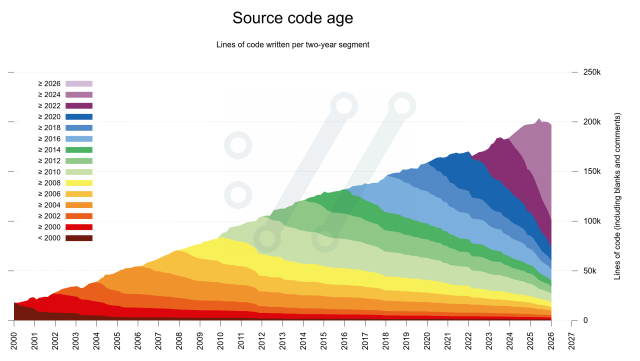 Source code age

Lines of code written per two-year segment

≥ 2026
≥ 2024
≥ 2022
≥ 2020
≥ 2018
≥ 2016
≥ 2014
≥ 2012
≥ 2010
≥ 2008
≥ 2006
≥ 2004
≥ 2002
≥ 2000
< 2000

250k
200k
150k
100k
50k
0

Lines of code (including blanks and comments)

2000 2001 2002 2003 2004 2005 2006 2007 2008 2009 2010 2011 2012 2013 2014 2015 2016 2017 2018 2019 2020 2021 2022 2023 2024 2025 2026 2027